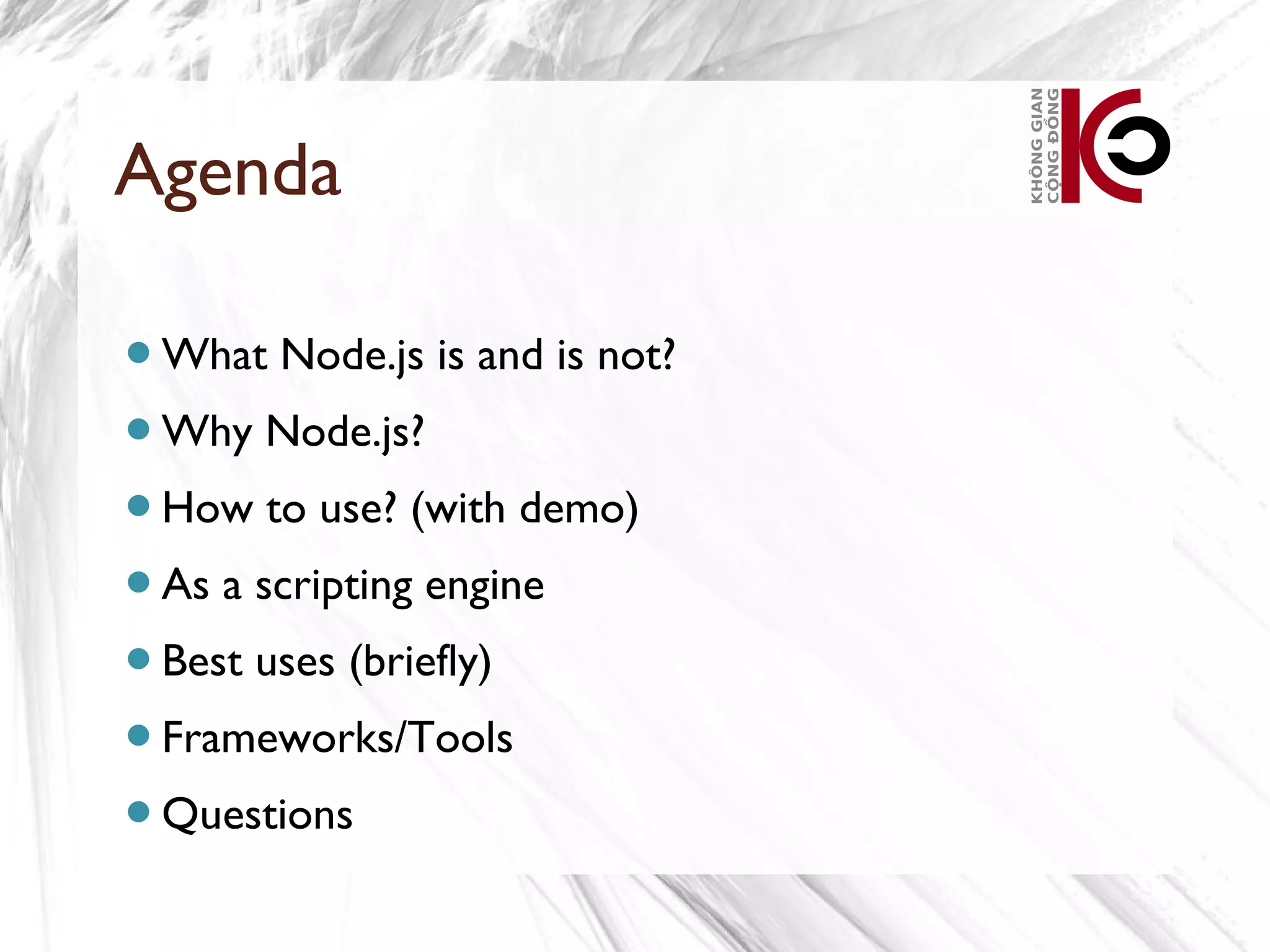 Agenda

KHÔNG GIAN CỘNG ĐỒNG

- What Node.js is and is not?
- Why Node.js?
- How to use? (with demo)
- As a scripting engine
- Best uses (briefly)
- Frameworks/Tools
- Questions